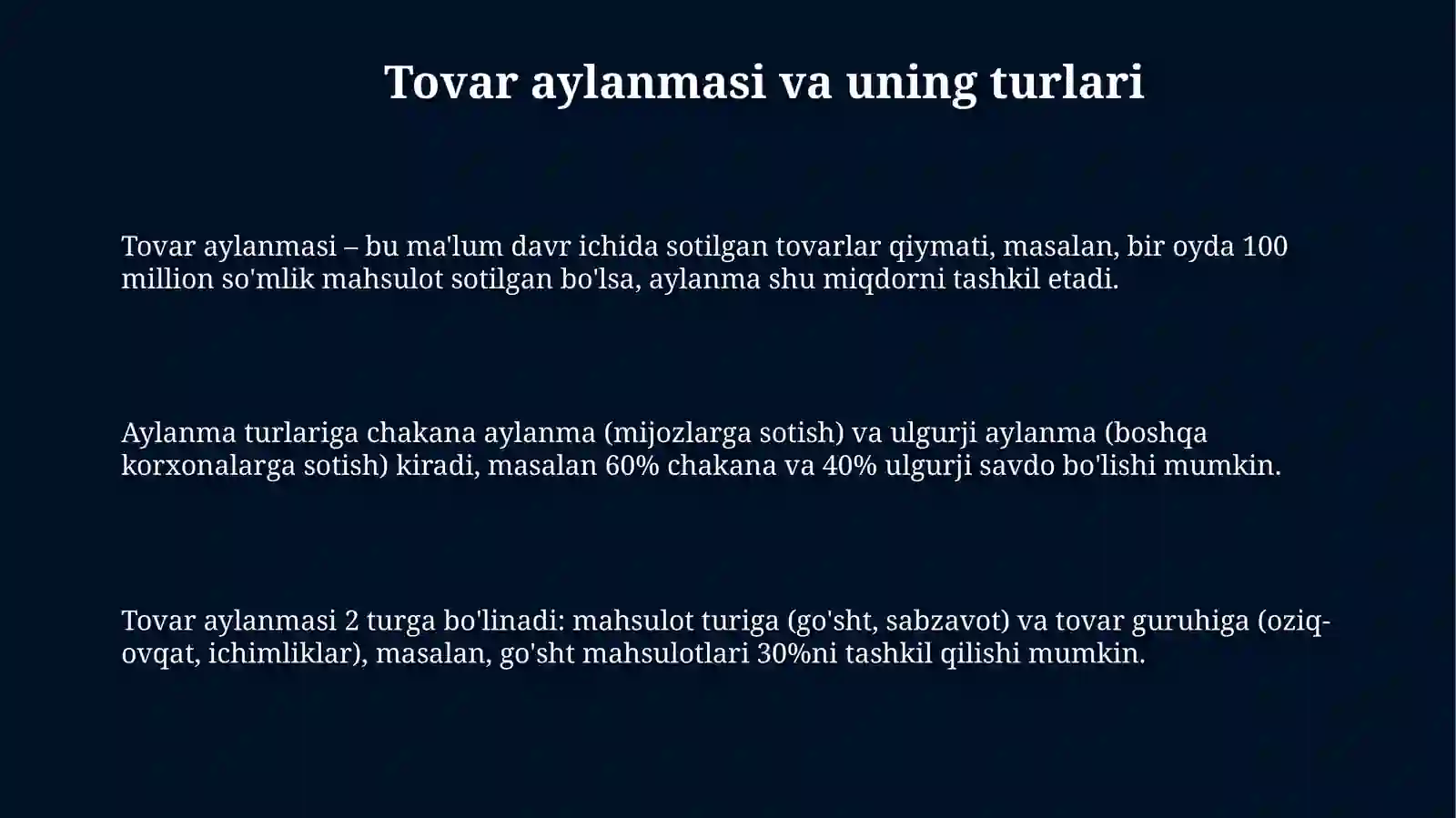 Tovar aylanmasi va uning turlari

Tovar aylanmasi – bu ma'lum davr ichida sotilgan tovarlar qiymati, masalan, bir oyda 100 million so'mlik mahsulot sotilgan bo'lsa, aylanma shu miqdorni tashkil etadi.

Aylanma turlariga chakana aylanma (mijozlarga sotish) va ulgurji aylanma (boshqa korxonalarga sotish) kiradi, masalan 60% chakana va 40% ulgurji savdo bo'lishi mumkin.

Tovar aylanmasi 2 turga bo'linadi: mahsulot turiga (go'sht, sabzavot) va tovar guruhiga (oziq-ovqat, ichimliklar), masalan, go'sht mahsulotlari 30%ni tashkil qilishi mumkin.